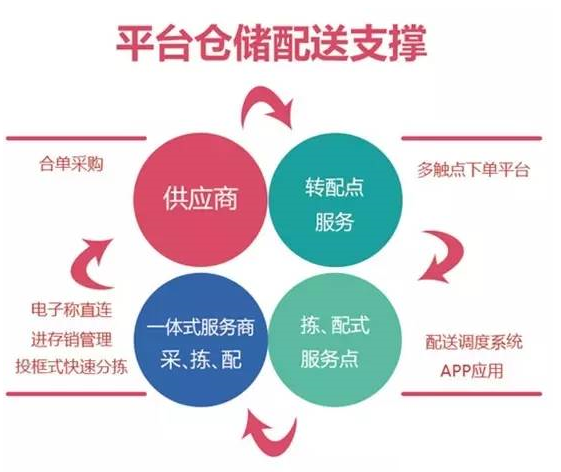 平台仓储配送支撑

合单采购

供应商

转配点
服务

多触点下单平台

电子称直连
进存销管理
投框式快速分拣

一体式服务商
采、拣、配

拣、配式
服务点

配送调度系统
APP应用